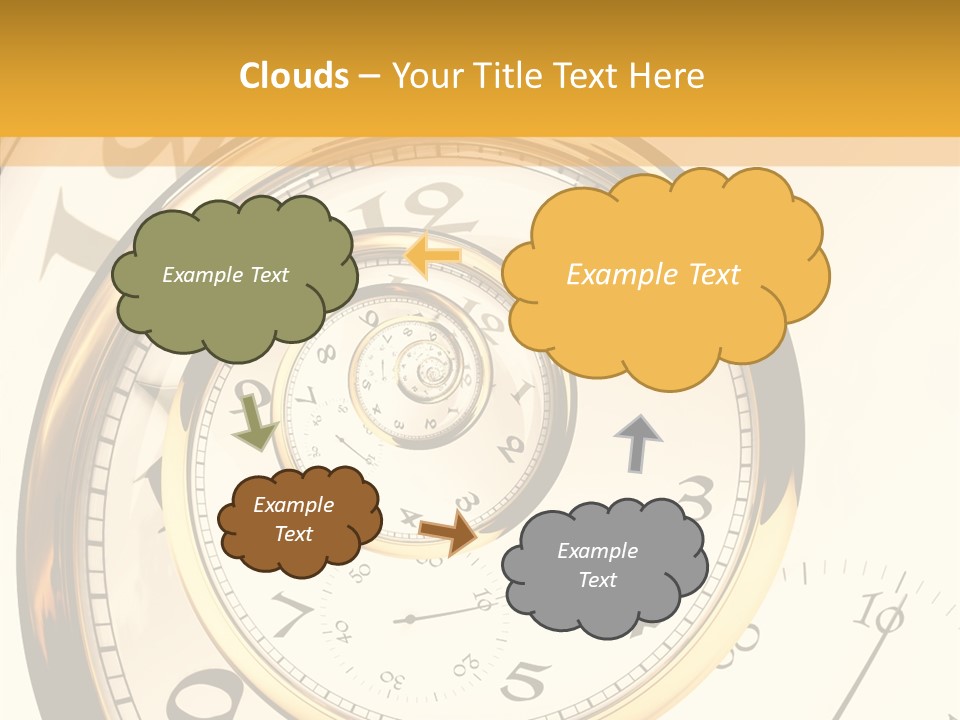 Clouds – Your Title Text Here

Example Text

Example Text

Example Text

Example Text